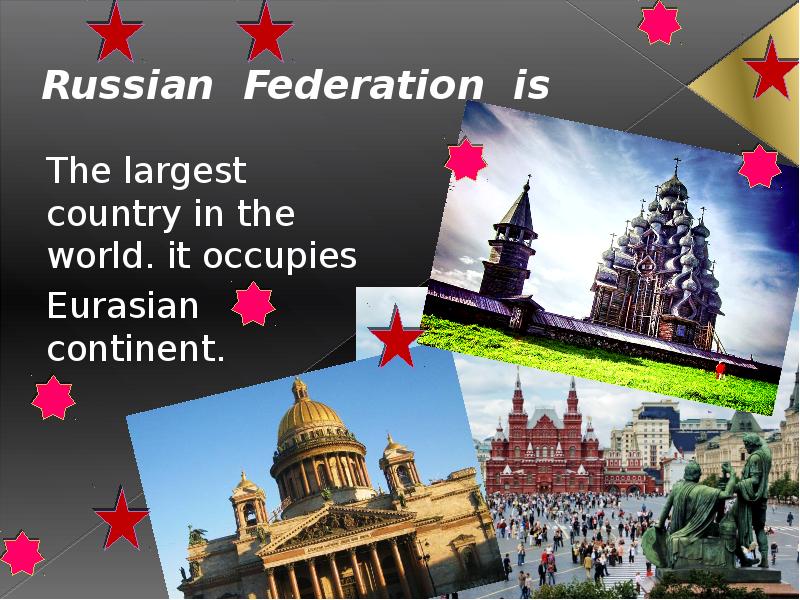 Russian Federation is

The largest country in the world. it occupies

Eurasian continent.